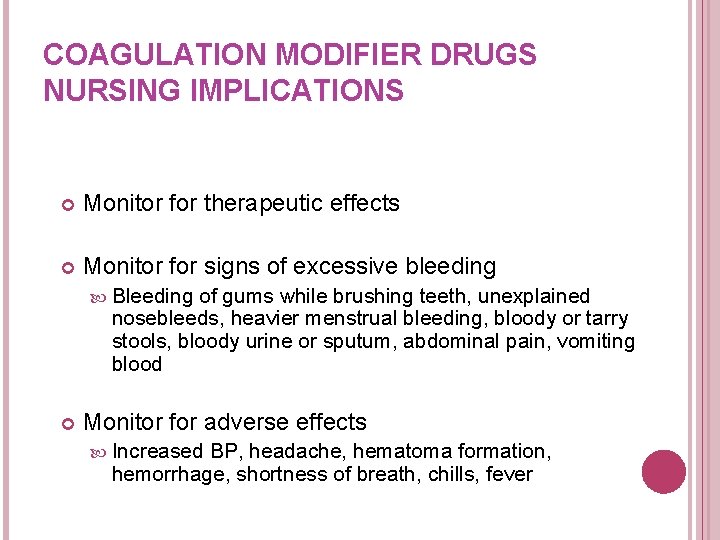 COAGULATION MODIFIER DRUGS NURSING IMPLICATIONS

Monitor for therapeutic effects

Monitor for signs of excessive bleeding

Bleeding of gums while brushing teeth, unexplained nosebleeds, heavier menstrual bleeding, bloody or tarry stools, bloody urine or sputum, abdominal pain, vomiting blood

Monitor for adverse effects

Increased BP, headache, hematoma formation, hemorrhage, shortness of breath, chills, fever